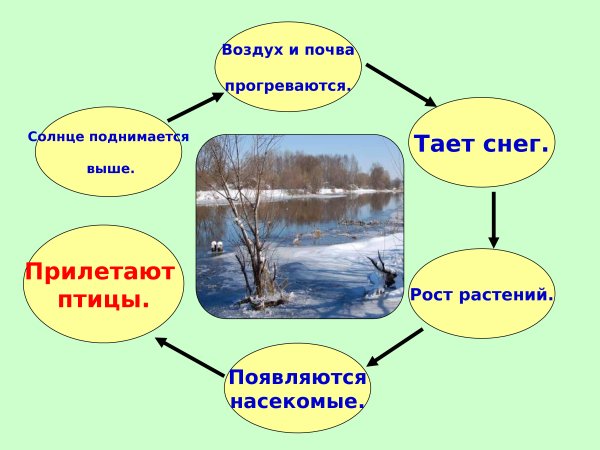 Солнце поднимается выше.

Воздух и почва прогреваются.

Тает снег.

Рост растений.

Появляются насекомые.

Прилетают птицы.